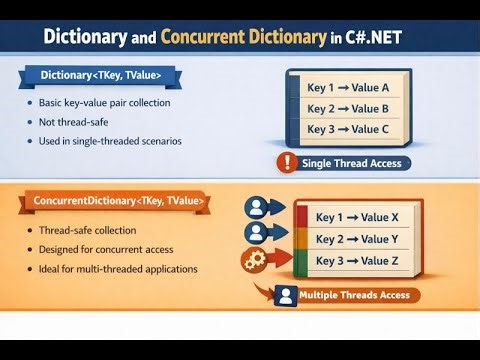 Dictionary and Concurrent Dictionary in C#.NET

Dictionary<TKey, TValue>

- Basic key-value pair collection
- Not thread-safe
- Used in single-threaded scenarios

Key 1 → Value A
Key 2 → Value B
Key 3 → Value C

! Single Thread Access

ConcurrentDictionary<TKey, TValue>

- Thread-safe collection
- Designed for concurrent access
- Ideal for multi-threaded applications

Key 1 → Value X
Key 2 → Value Y
Key 3 → Value Z

Multiple Threads Access